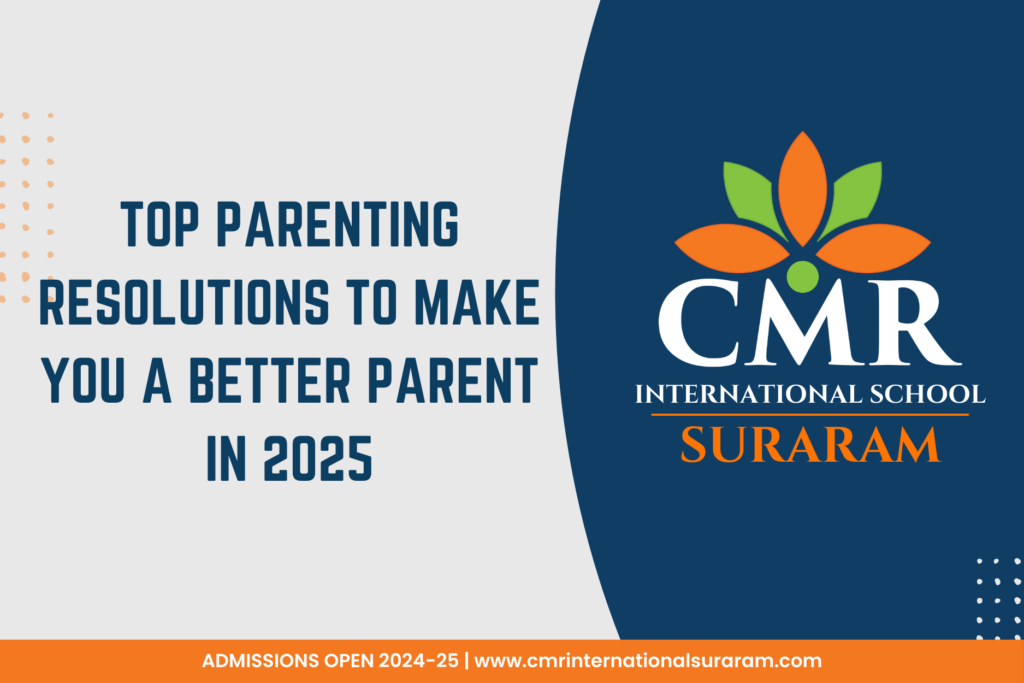 TOP PARENTING RESOLUTIONS TO MAKE YOU A BETTER PARENT IN 2025

CMR
INTERNATIONAL SCHOOL
SURARAM

ADMISSIONS OPEN 2024-25 | www.cmrinternationalsuraram.com